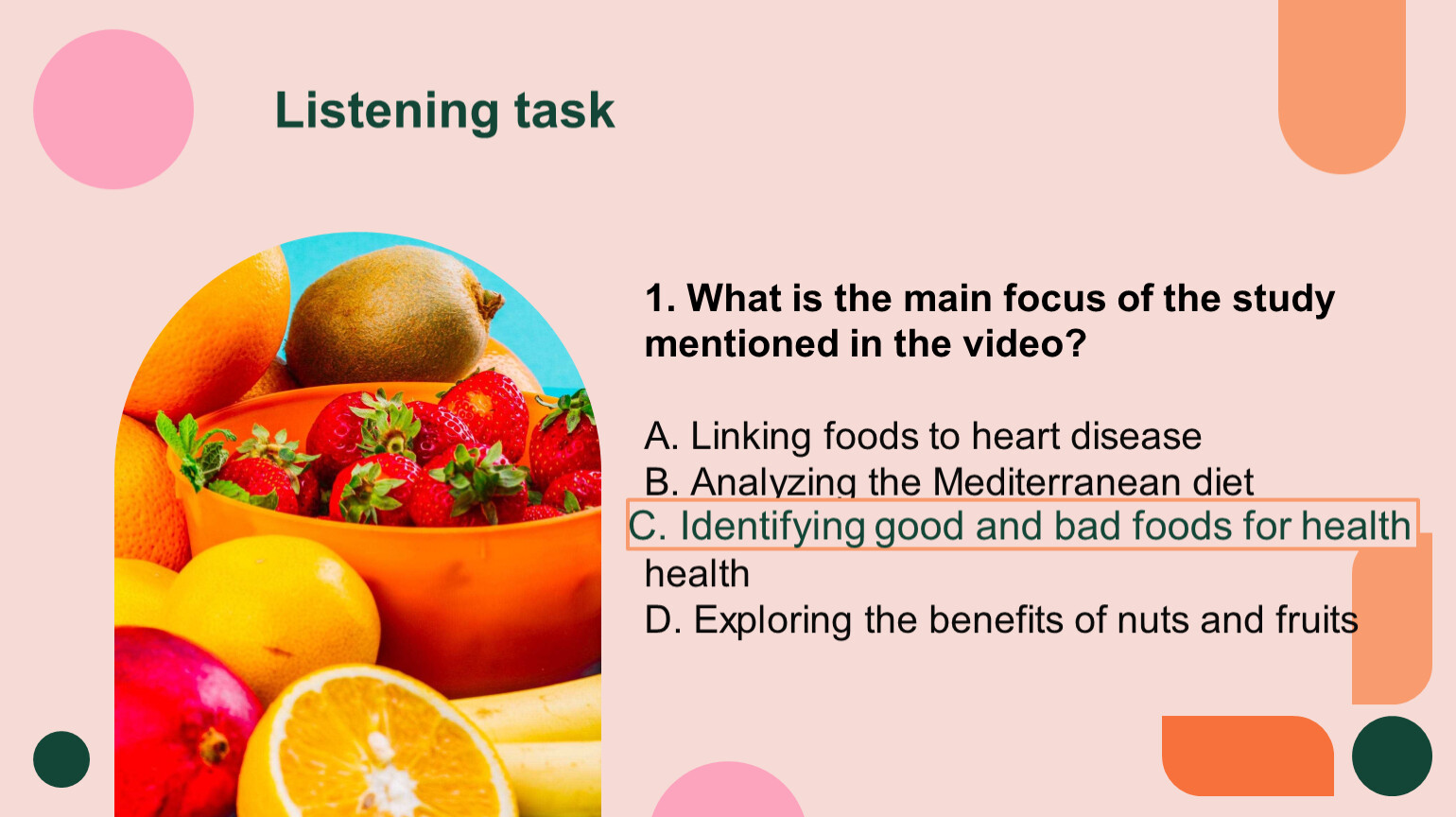 Listening task

1. What is the main focus of the study mentioned in the video?

A. Linking foods to heart disease
B. Analyzing the Mediterranean diet
C. Identifying good and bad foods for health
health
D. Exploring the benefits of nuts and fruits